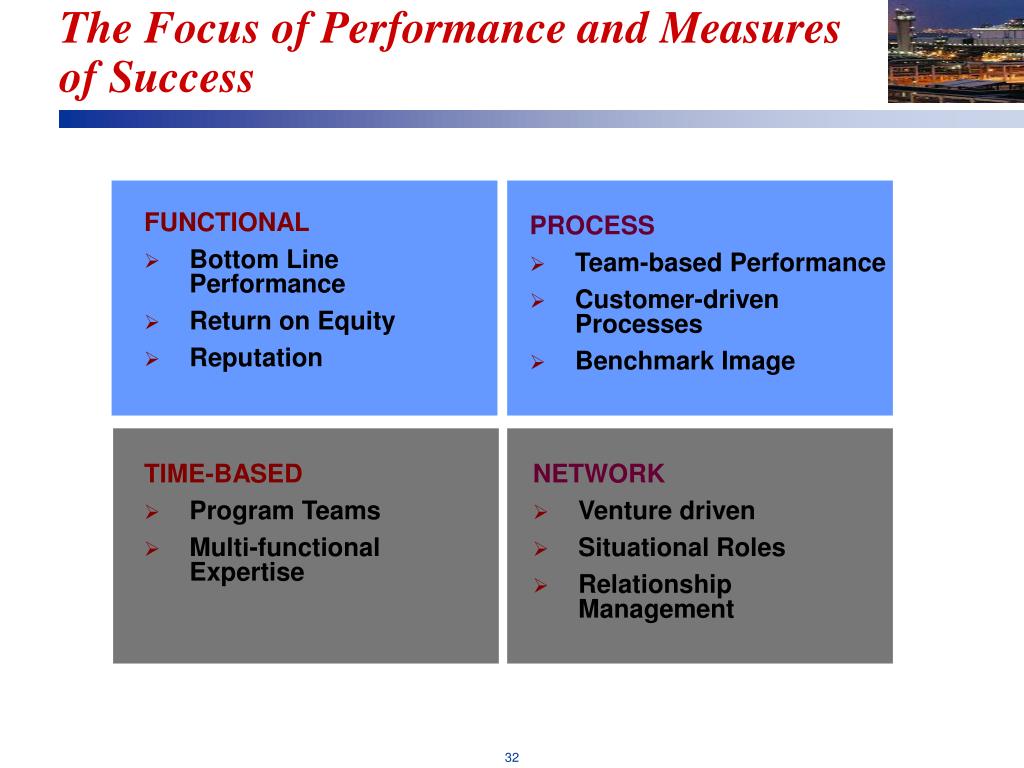 The Focus of Performance and Measures of Success

FUNCTIONAL
➢ Bottom Line Performance
➢ Return on Equity
➢ Reputation

PROCESS
➢ Team-based Performance
➢ Customer-driven Processes
➢ Benchmark Image

TIME-BASED
➢ Program Teams
➢ Multi-functional Expertise

NETWORK
➢ Venture driven
➢ Situational Roles
➢ Relationship Management

32